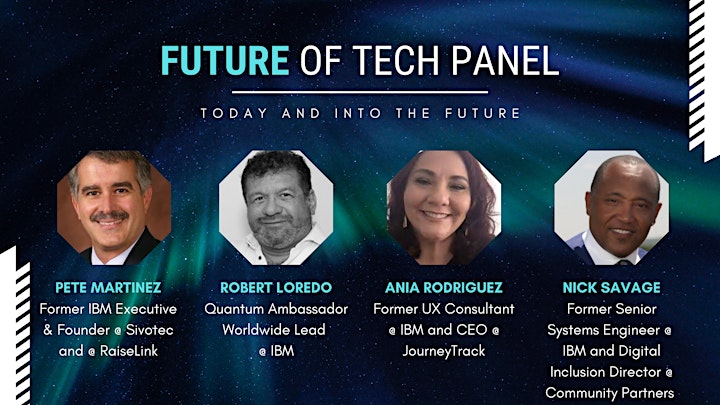 FUTURE OF TECH PANEL

TODAY AND INTO THE FUTURE

PETE MARTINEZ
Former IBM Executive & Founder @ Sivotec and @ RaiseLink

ROBERT LOREDO
Quantum Ambassador Worldwide Lead @ IBM

ANIA RODRIGUEZ
Former UX Consultant @ IBM and CEO @ JourneyTrack

NICK SAVAGE
Former Senior Systems Engineer @ IBM and Digital Inclusion Director @ Community Partners